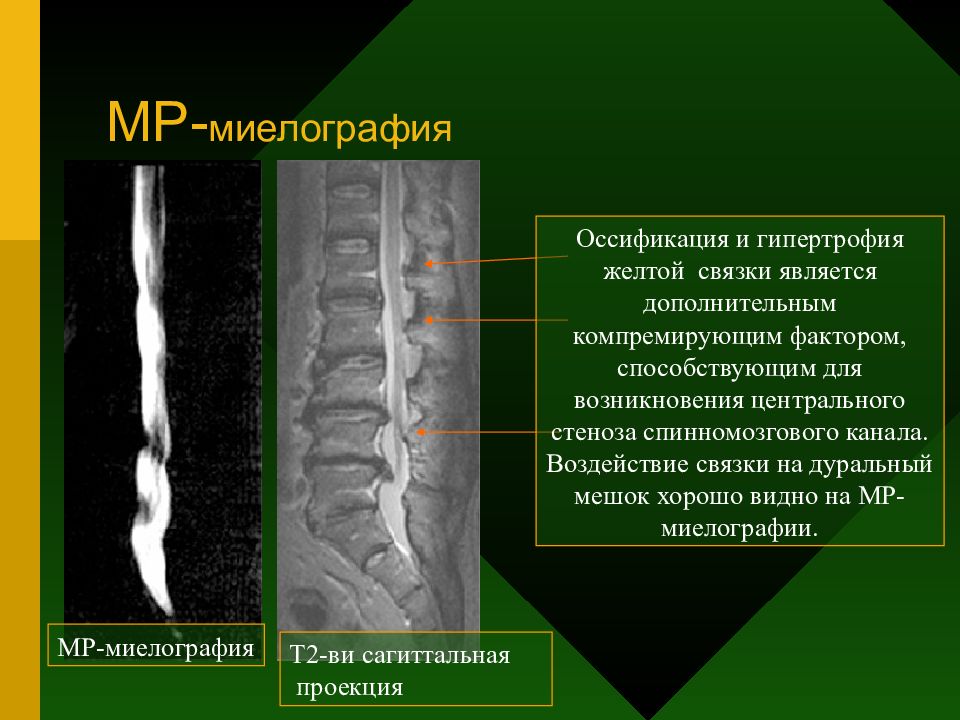 МР-миелография

Оссификация и гипертрофия желтой  связки является дополнительным компремирующим фактором, способствующим для возникновения центрального стеноза спинномозгового канала. Воздействие связки на дуральный мешок хорошо видно на МР-миелографии.

МР-миелография

Т2-ви сагиттальная проекция